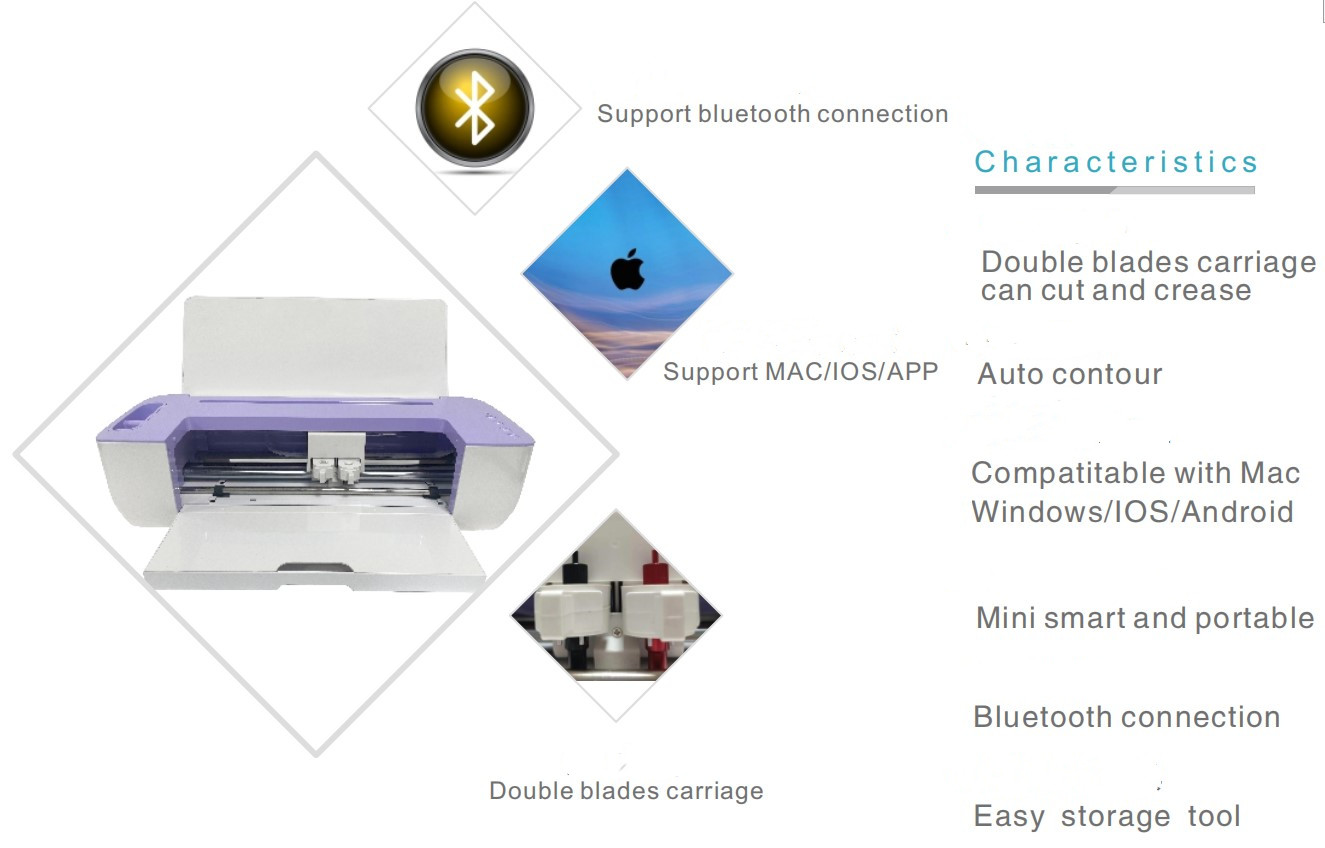 Support bluetooth connection

Support MAC/IOS/APP

Double blades carriage

Characteristics

Double blades carriage can cut and crease

Auto contour

Compatitable with Mac Windows/IOS/Android

Mini smart and portable

Bluetooth connection

Easy storage tool